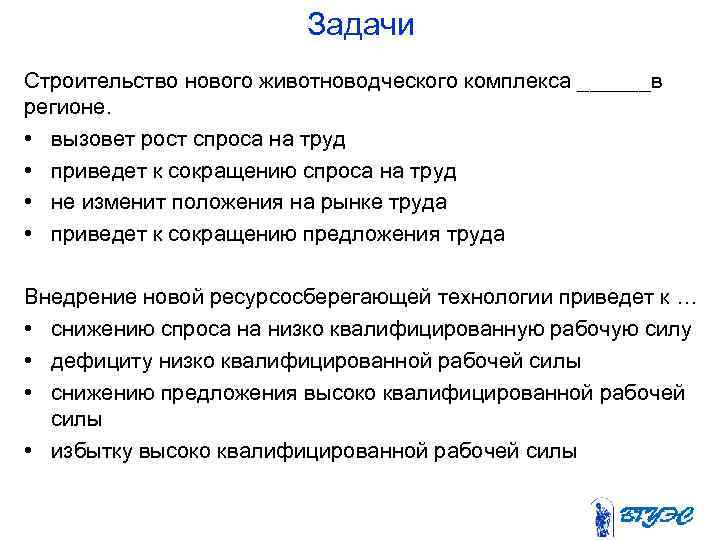 Задачи

Строительство нового животноводческого комплекса ______в регионе.

• вызовет рост спроса на труд
• приведет к сокращению спроса на труд
• не изменит положения на рынке труда
• приведет к сокращению предложения труда

Внедрение новой ресурсосберегающей технологии приведет к …

• снижению спроса на низко квалифицированную рабочую силу
• дефициту низко квалифицированной рабочей силы
• снижению предложения высоко квалифицированной рабочей силы
• избытку высоко квалифицированной рабочей силы

ВГУЭС